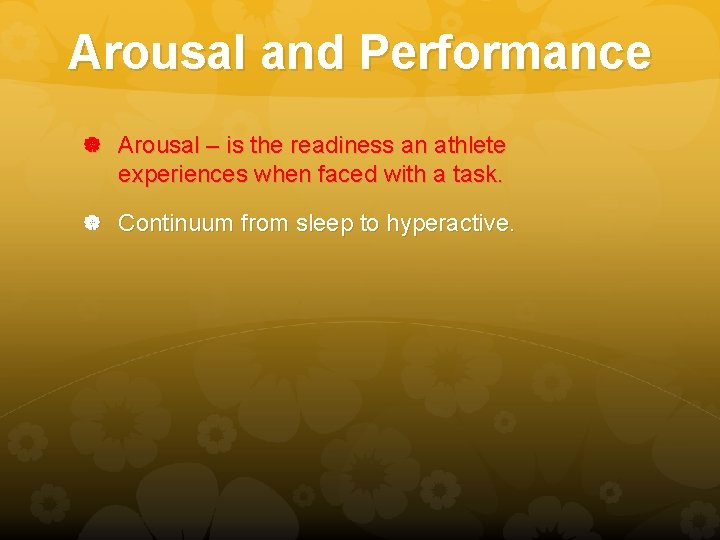 Arousal and Performance

Arousal – is the readiness an athlete experiences when faced with a task.

Continuum from sleep to hyperactive.